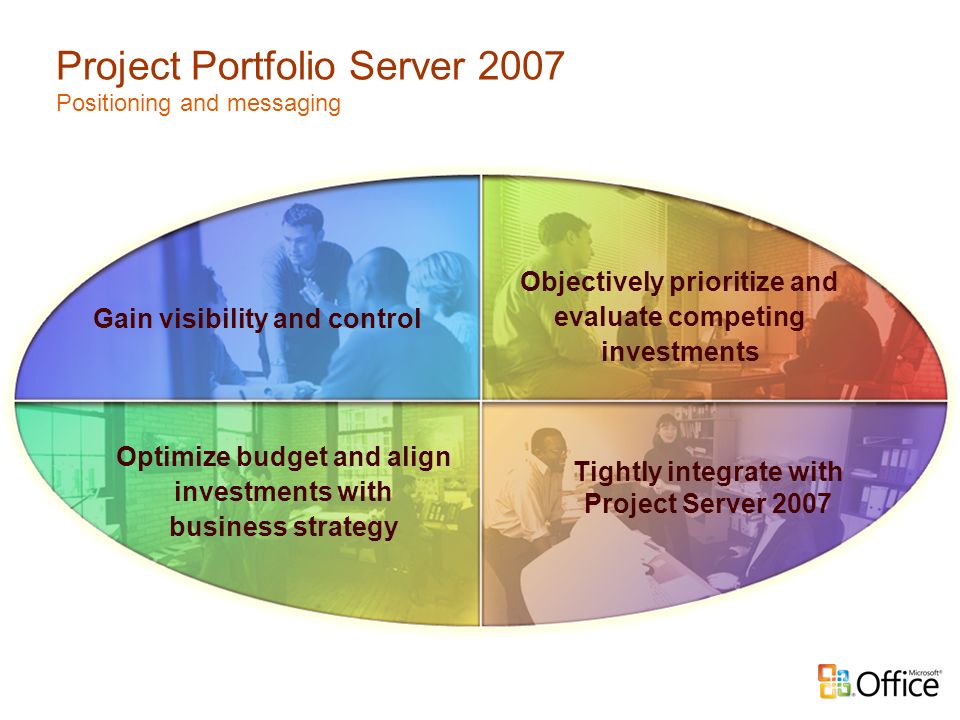 Project Portfolio Server 2007
Positioning and messaging

Gain visibility and control

Objectively prioritize and evaluate competing investments

Optimize budget and align investments with business strategy

Tightly integrate with Project Server 2007

Microsoft® Office